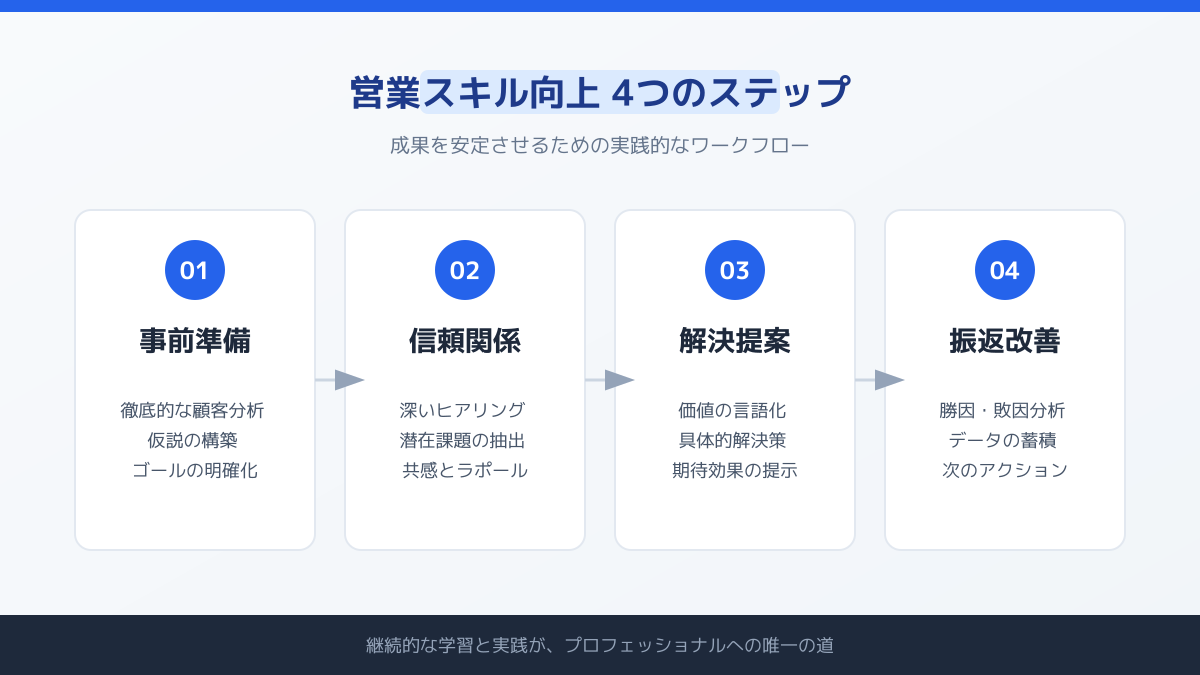 営業スキル向上 4つのステップ

成果を安定させるための実践的なワークフロー

01

事前準備

徹底的な顧客分析
仮説の構築
ゴールの明確化

02

信頼関係

深いヒアリング
潜在課題の抽出
共感とラポール

03

解決提案

価値の言語化
具体的解決策
期待効果の提示

04

振返改善

勝因・敗因分析
データの蓄積
次のアクション

継続的な学習と実践が、プロフェッショナルへの唯一の道